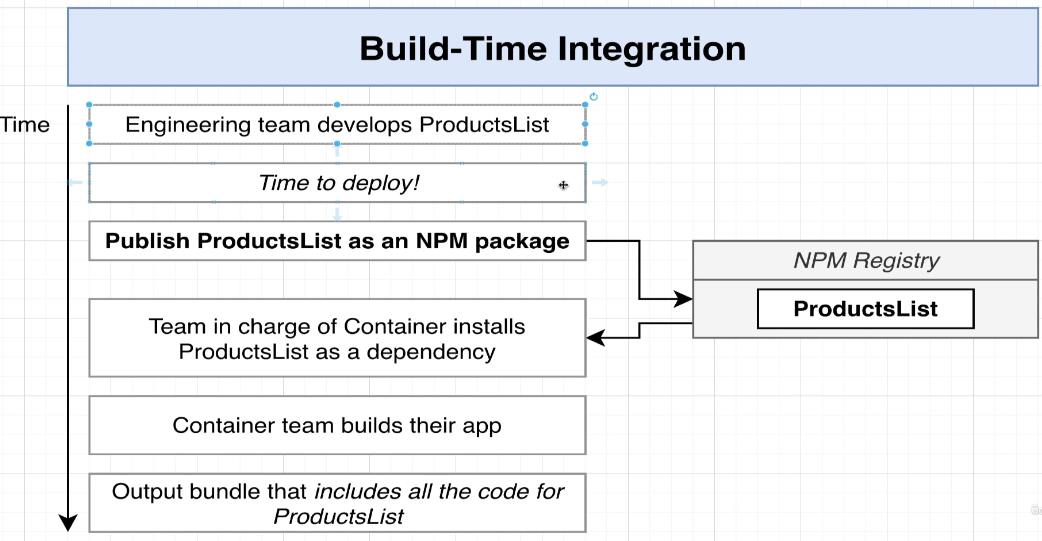 Build-Time Integration

Time

Engineering team develops ProductsList

Time to deploy!

Publish ProductsList as an NPM package

NPM Registry

ProductsList

Team in charge of Container installs ProductsList as a dependency

Container team builds their app

Output bundle that includes all the code for ProductsList